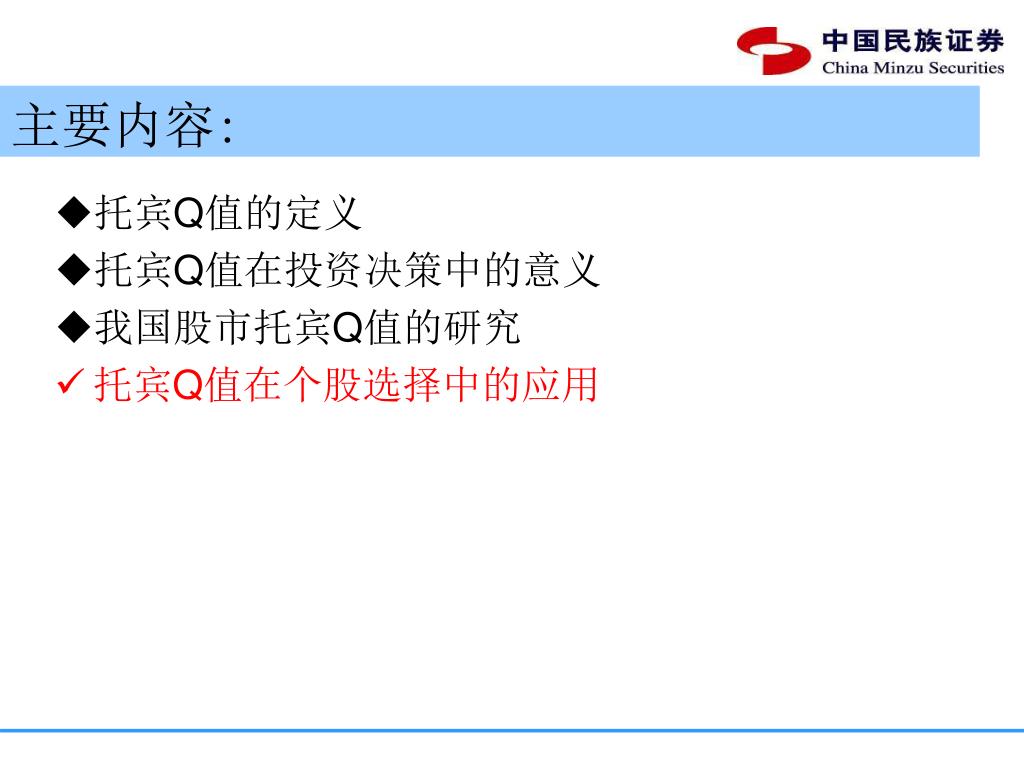 中国民族证券
China Minzu Securities

主要内容:

◆托宾Q值的定义
◆托宾Q值在投资决策中的意义
◆我国股市托宾Q值的研究
✓ 托宾Q值在个股选择中的应用